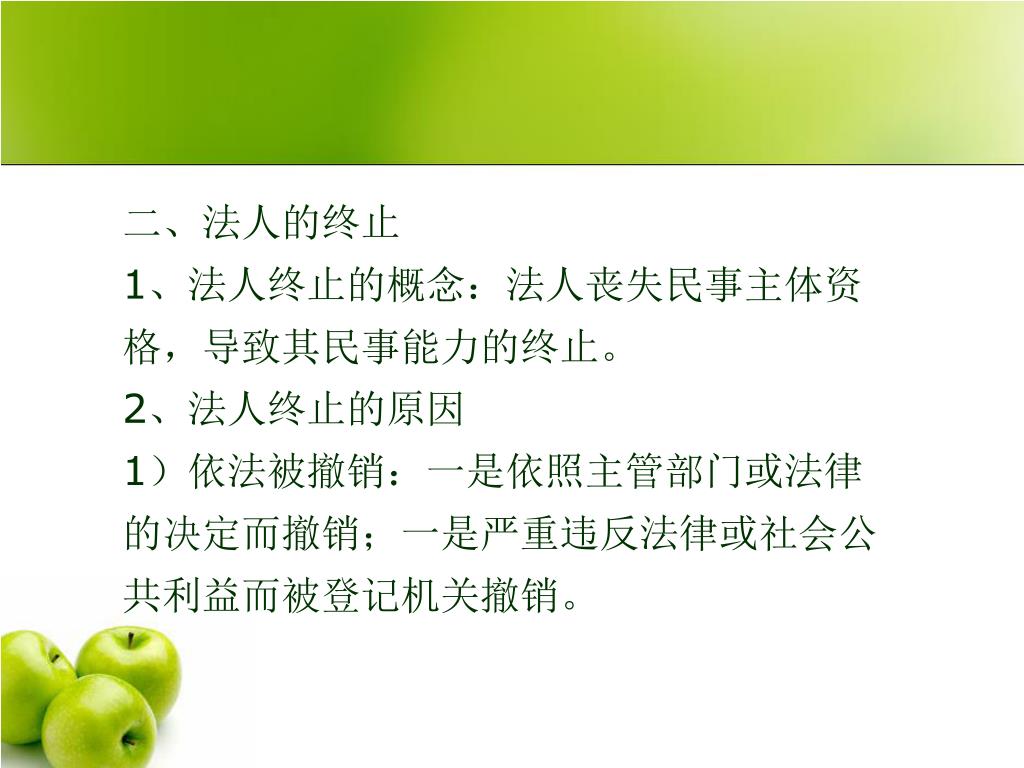 二、法人的终止

1、法人终止的概念：法人丧失民事主体资格，导致其民事能力的终止。

2、法人终止的原因

1）依法被撤销：一是依照主管部门或法律的决定而撤销；一是严重违反法律或社会公共利益而被登记机关撤销。